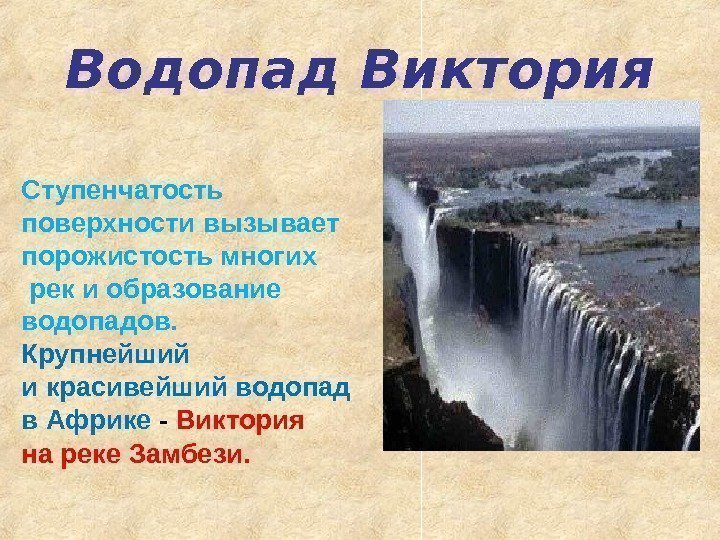 Водопад Виктория

Ступенчатость поверхности вызывает порожистость многих рек и образование водопадов.

Крупнейший и красивейший водопад в Африке - Виктория на реке Замбези.